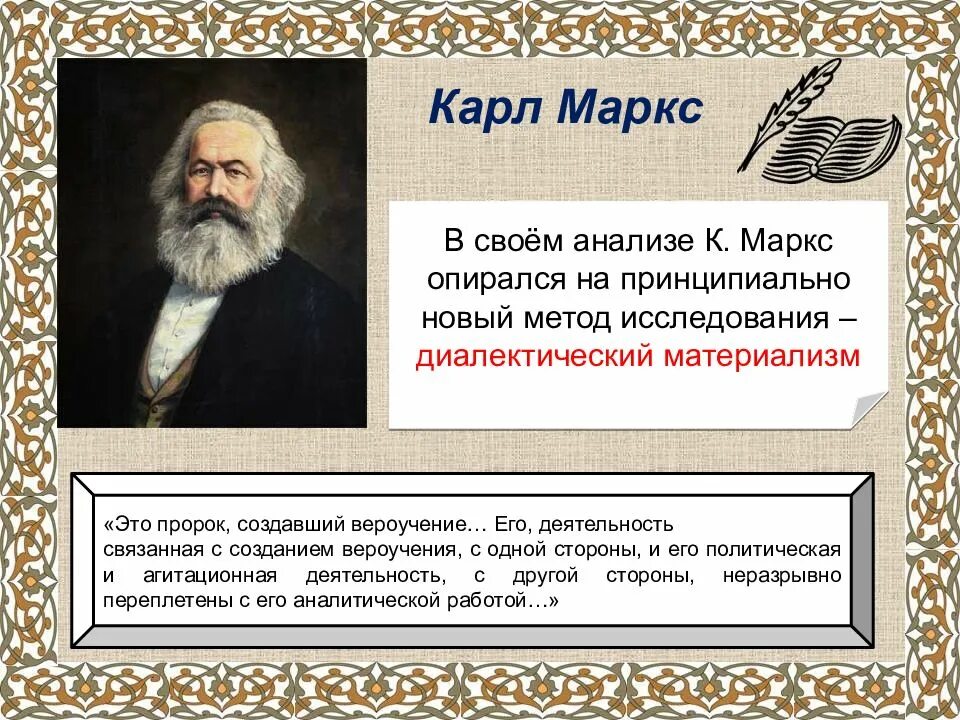 Карл Маркс

В своём анализе К. Маркс опирался на принципиально новый метод исследования – диалектический материализм

«Это пророк, создавший вероучение… Его, деятельность связанная с созданием вероучения, с одной стороны, и его политическая и агитационная деятельность, с другой стороны, неразрывно переплетены с его аналитической работой…»